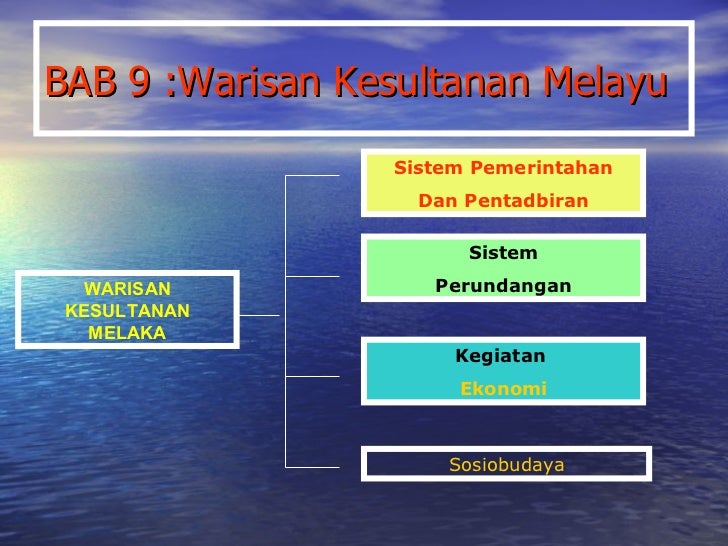 BAB 9 :Warisan Kesultanan Melayu

WARISAN KESULTANAN MELAKA

Sistem Pemerintahan Dan Pentadbiran

Sistem Perundangan

Kegiatan Ekonomi

Sosiobudaya